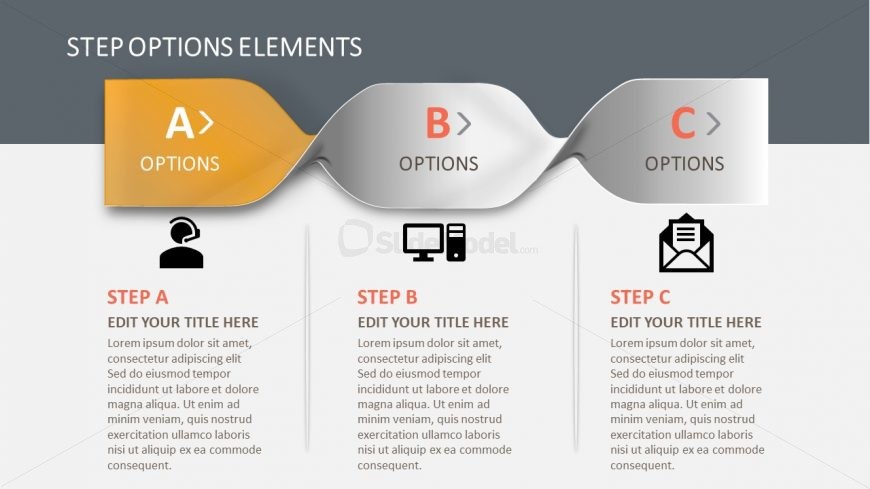 STEP OPTIONS ELEMENTS

A>
OPTIONS

B>
OPTIONS

C>
OPTIONS

SlideModel.com

STEP A
EDIT YOUR TITLE HERE
Lorem ipsum dolor sit amet, consectetur adipiscing elit Sed do eiusmod tempor incididunt ut labore et dolore magna aliqua. Ut enim ad minim veniam, quis nostrud exercitation ullamco laboris nisi ut aliquip ex ea commode consequent.

STEP B
EDIT YOUR TITLE HERE
Lorem ipsum dolor sit amet, consectetur adipiscing elit Sed do eiusmod tempor incididunt ut labore et dolore magna aliqua. Ut enim ad minim veniam, quis nostrud exercitation ullamco laboris nisi ut aliquip ex ea commode consequent.

STEP C
EDIT YOUR TITLE HERE
Lorem ipsum dolor sit amet, consectetur adipiscing elit Sed do eiusmod tempor incididunt ut labore et dolore magna aliqua. Ut enim ad minim veniam, quis nostrud exercitation ullamco laboris nisi ut aliquip ex ea commode consequent.